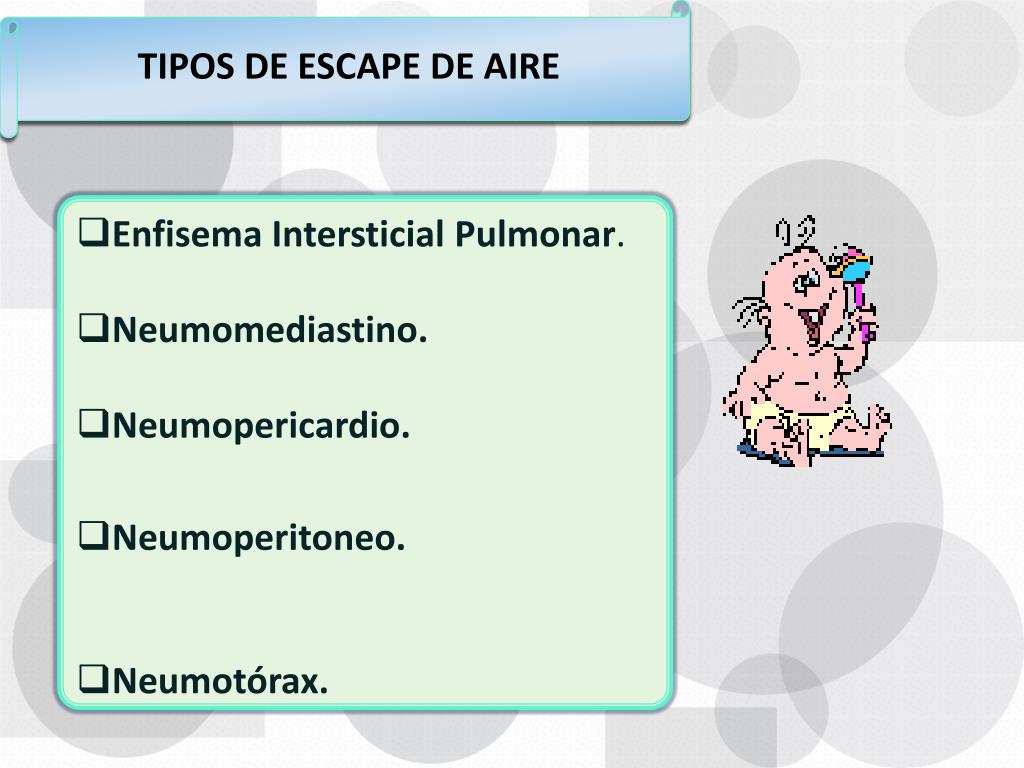 TIPOS DE ESCAPE DE AIRE

❑Enfisema Intersticial Pulmonar.

❑Neumomediastino.

❑Neumopericardio.

❑Neumoperitoneo.

❑Neumotórax.